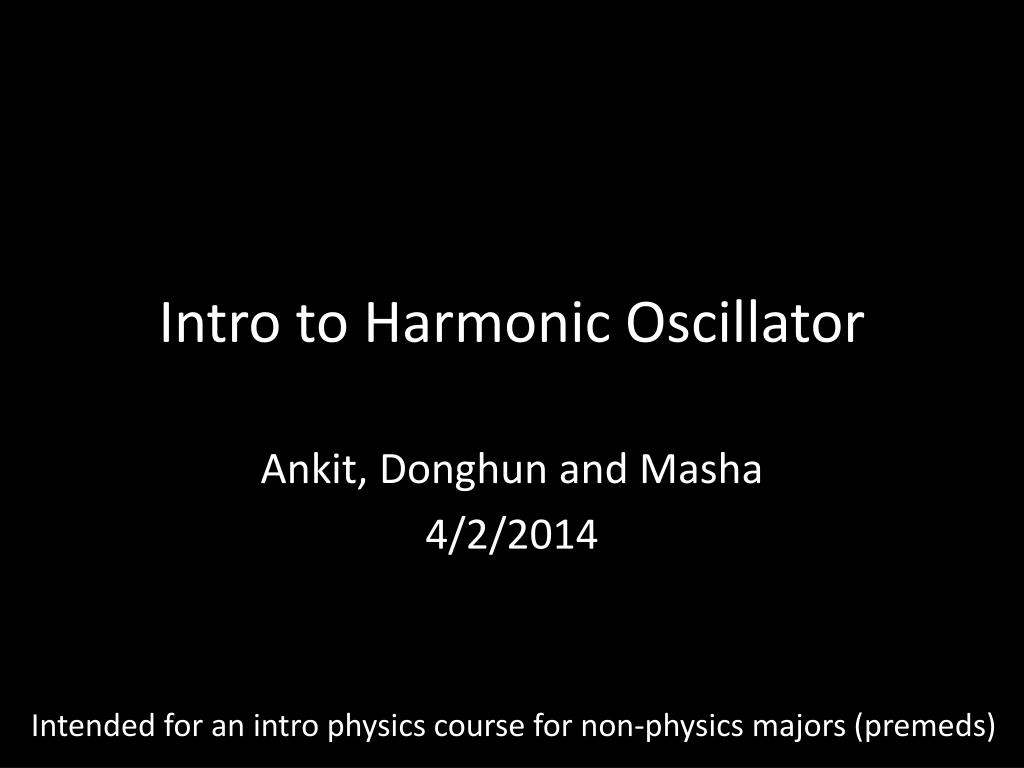 Intro to Harmonic Oscillator

Ankit, Donghun and Masha
4/2/2014

Intended for an intro physics course for non-physics majors (premeds)